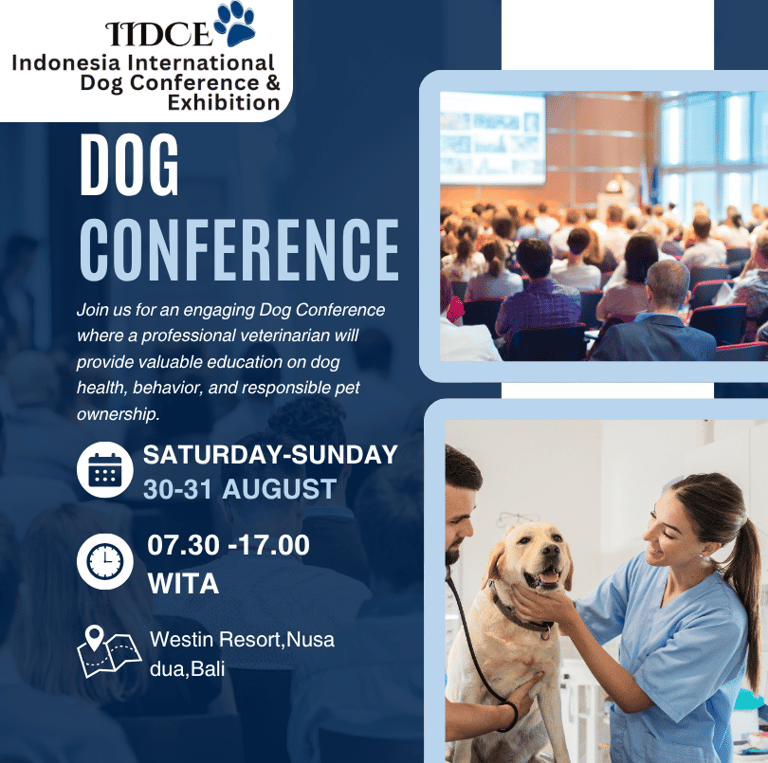 IIDCE
Indonesia International Dog Conference & Exhibition

DOG CONFERENCE

Join us for an engaging Dog Conference where a professional veterinarian will provide valuable education on dog health, behavior, and responsible pet ownership.

SATURDAY-SUNDAY
30-31 AUGUST

07.30 -17.00
WITA

Westin Resort,Nusa dua,Bali